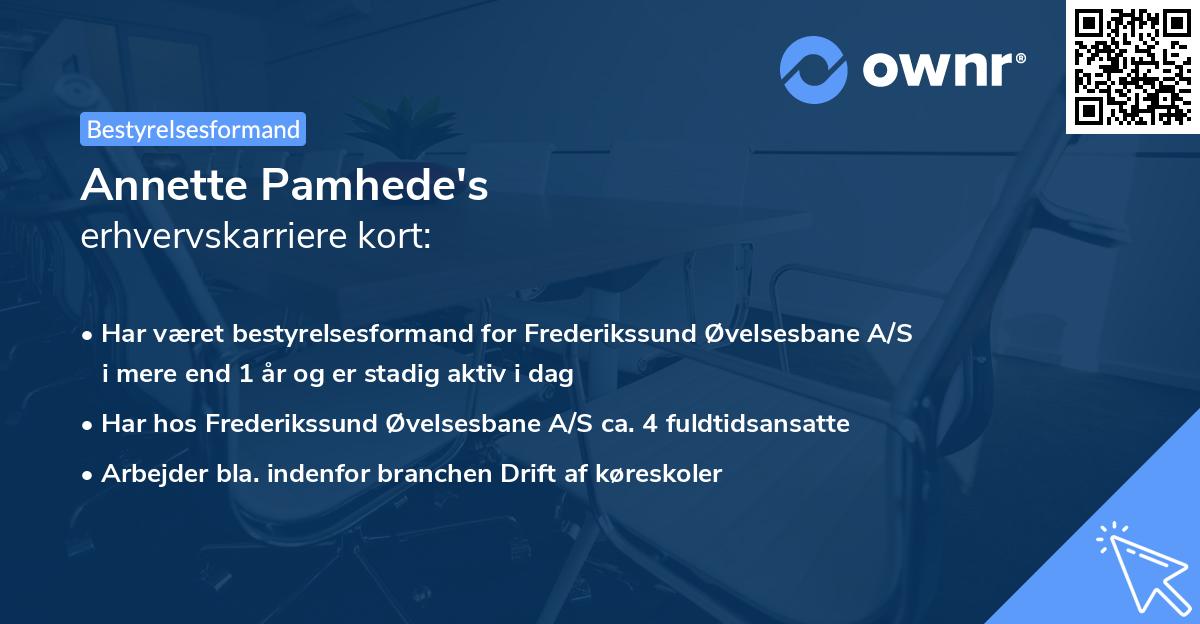 ownr®

Bestyrelsesformand

Annette Pamhede's
erhvervskarriere kort:

• Har været bestyrelsesformand for Frederikssund Øvelsesbane A/S i mere end 1 år og er stadig aktiv i dag

• Har hos Frederikssund Øvelsesbane A/S ca. 4 fuldtidsansatte

• Arbejder bla. indenfor branchen Drift af køreskoler